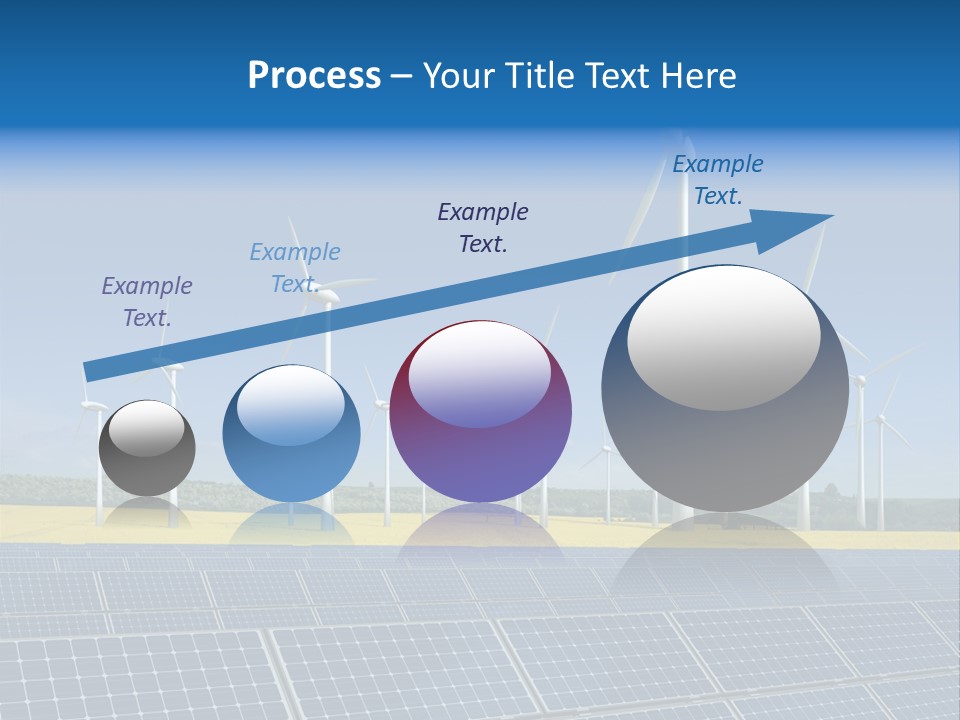 Process – Your Title Text Here

Example Text.

Example Text.

Example Text.

Example Text.